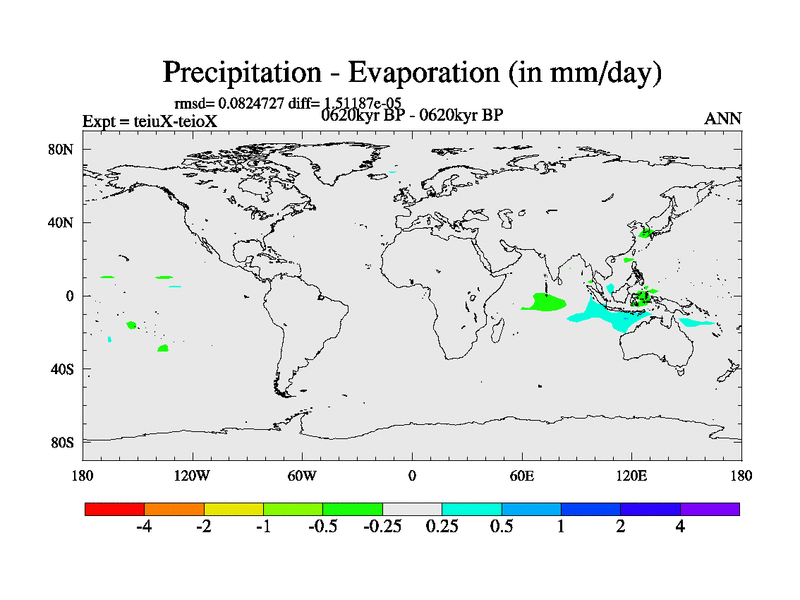 Precipitation - Evaporation (in mm/day)

rmsd= 0.0824727 diff= 1.51187e-05

Expt = teiuX-teioX

0620kyr BP - 0620kyr BP

ANN

80N
40N
0
40S
80S

180
120W
60W
0
60E
120E
180

-4
-2
-1
-0.5
-0.25
0.25
0.5
1
2
4